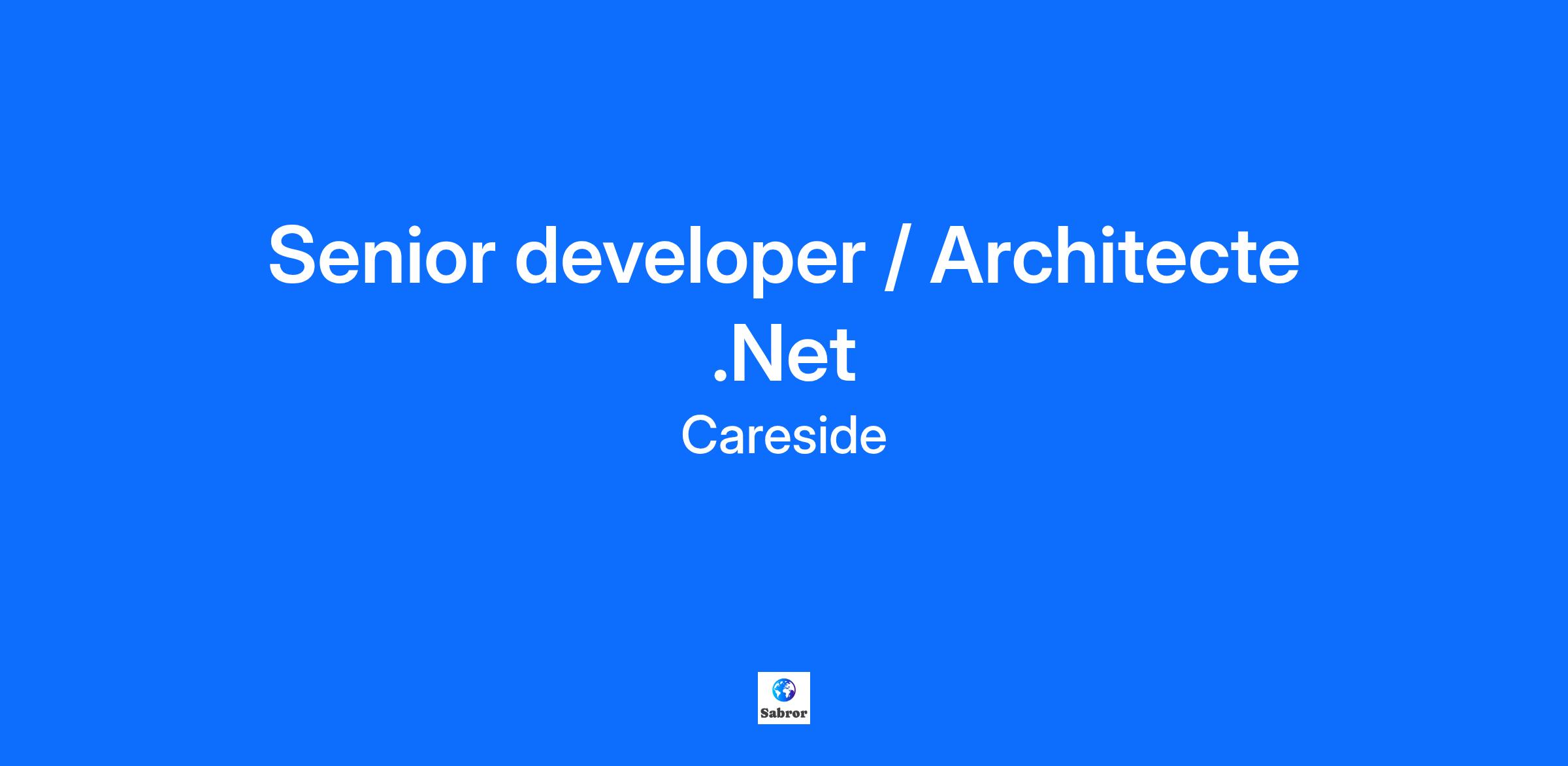 Senior developer / Architecte .Net

Careside

Sabror